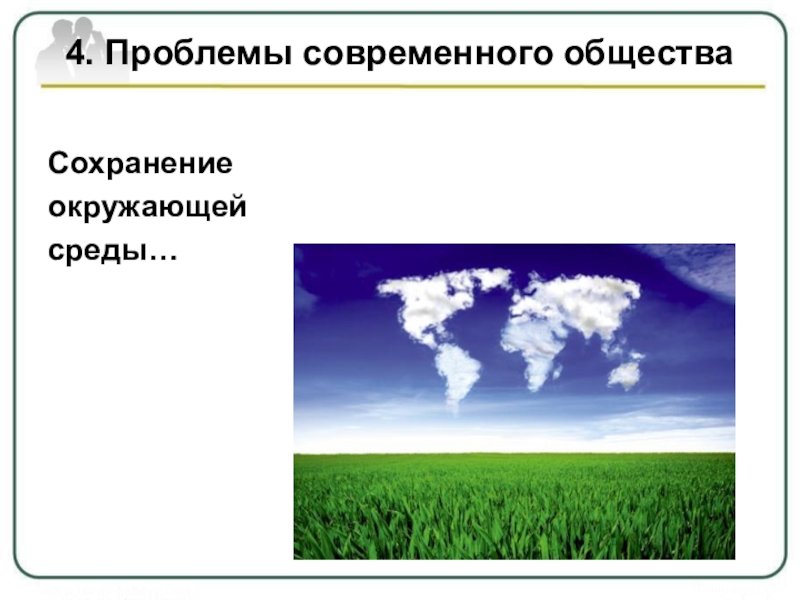 4. Проблемы современного общества

Сохранение окружающей среды…